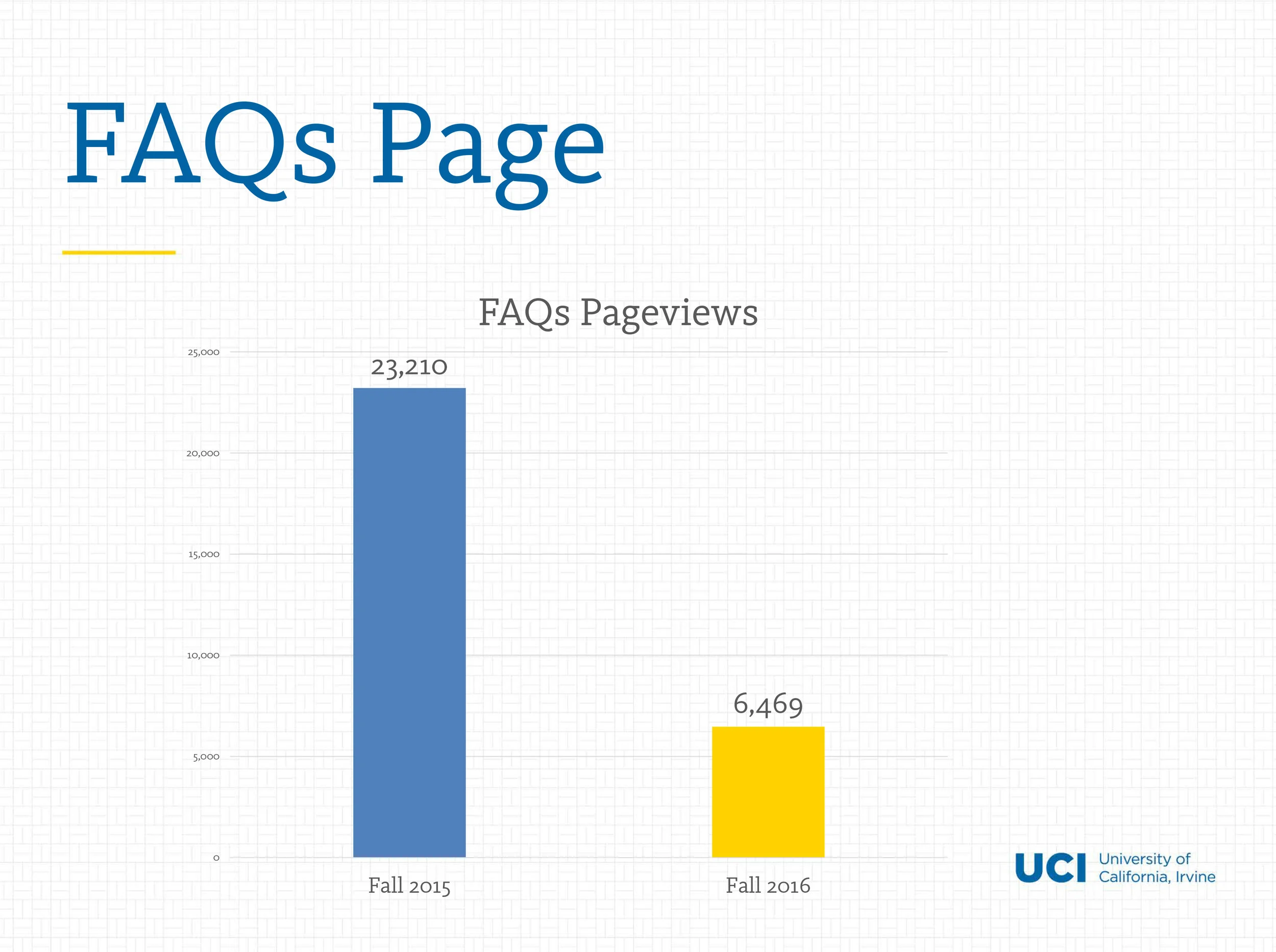 FAQs Page

FAQs Pageviews

25,000
20,000
15,000
10,000
5,000
0

23,210
6,469

Fall 2015
Fall 2016

UCI University of California, Irvine